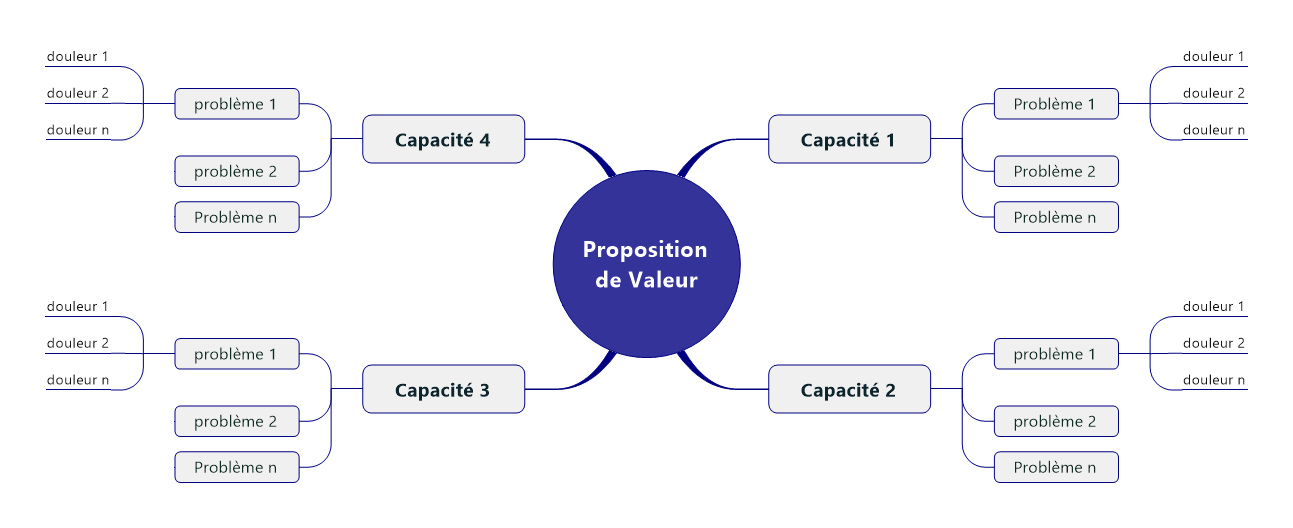 Proposition de Valeur

Capacité 1

Problème 1

douleur 1

douleur 2

douleur n

Problème 2

Problème n

Capacité 2

problème 1

douleur 1

douleur 2

douleur n

problème 2

Problème n

Capacité 3

problème 1

douleur 1

douleur 2

douleur n

problème 2

Problème n

Capacité 4

problème 1

douleur 1

douleur 2

douleur n

problème 2

Problème n